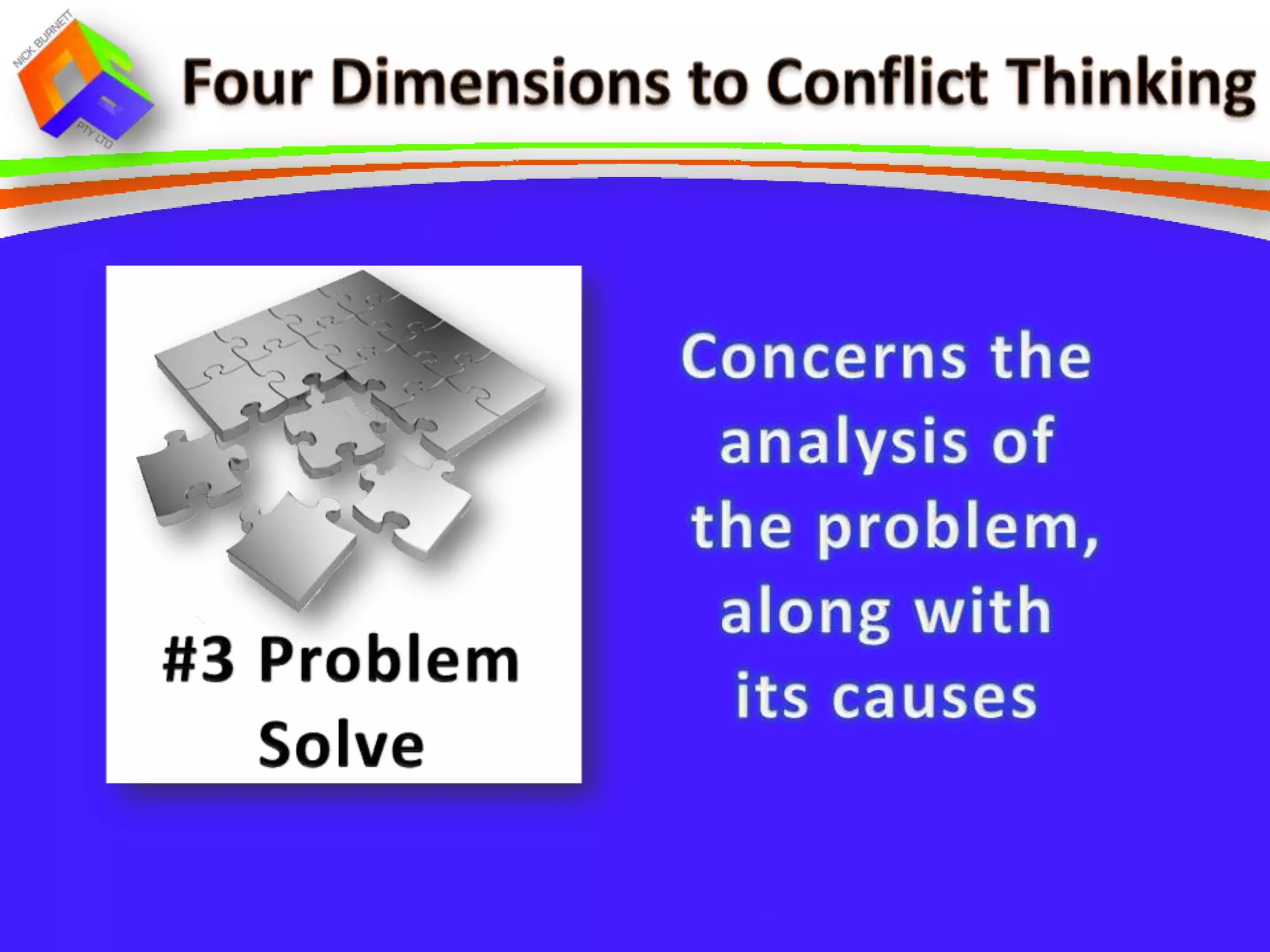 NICK BURNETT
PTY LTD

Four Dimensions to Conflict Thinking

#3 Problem Solve

Concerns the analysis of the problem, along with its causes